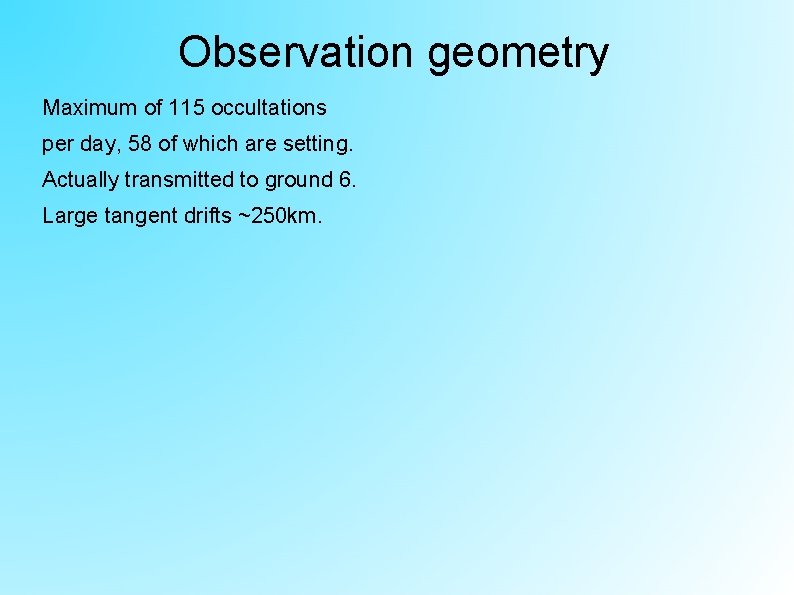 Observation geometry

Maximum of 115 occultations per day, 58 of which are setting.

Actually transmitted to ground 6.

Large tangent drifts ~250km.